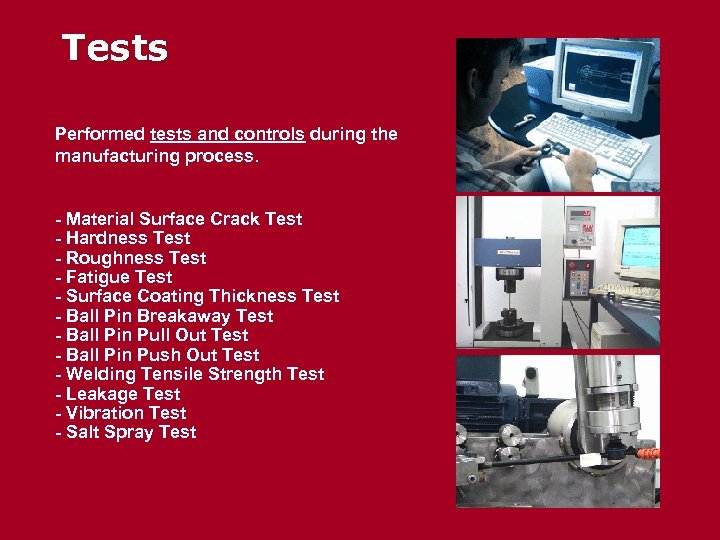 Tests

Performed tests and controls during the manufacturing process.

- Material Surface Crack Test
- Hardness Test
- Roughness Test
- Fatigue Test
- Surface Coating Thickness Test
- Ball Pin Breakaway Test
- Ball Pin Pull Out Test
- Ball Pin Push Out Test
- Welding Tensile Strength Test
- Leakage Test
- Vibration Test
- Salt Spray Test